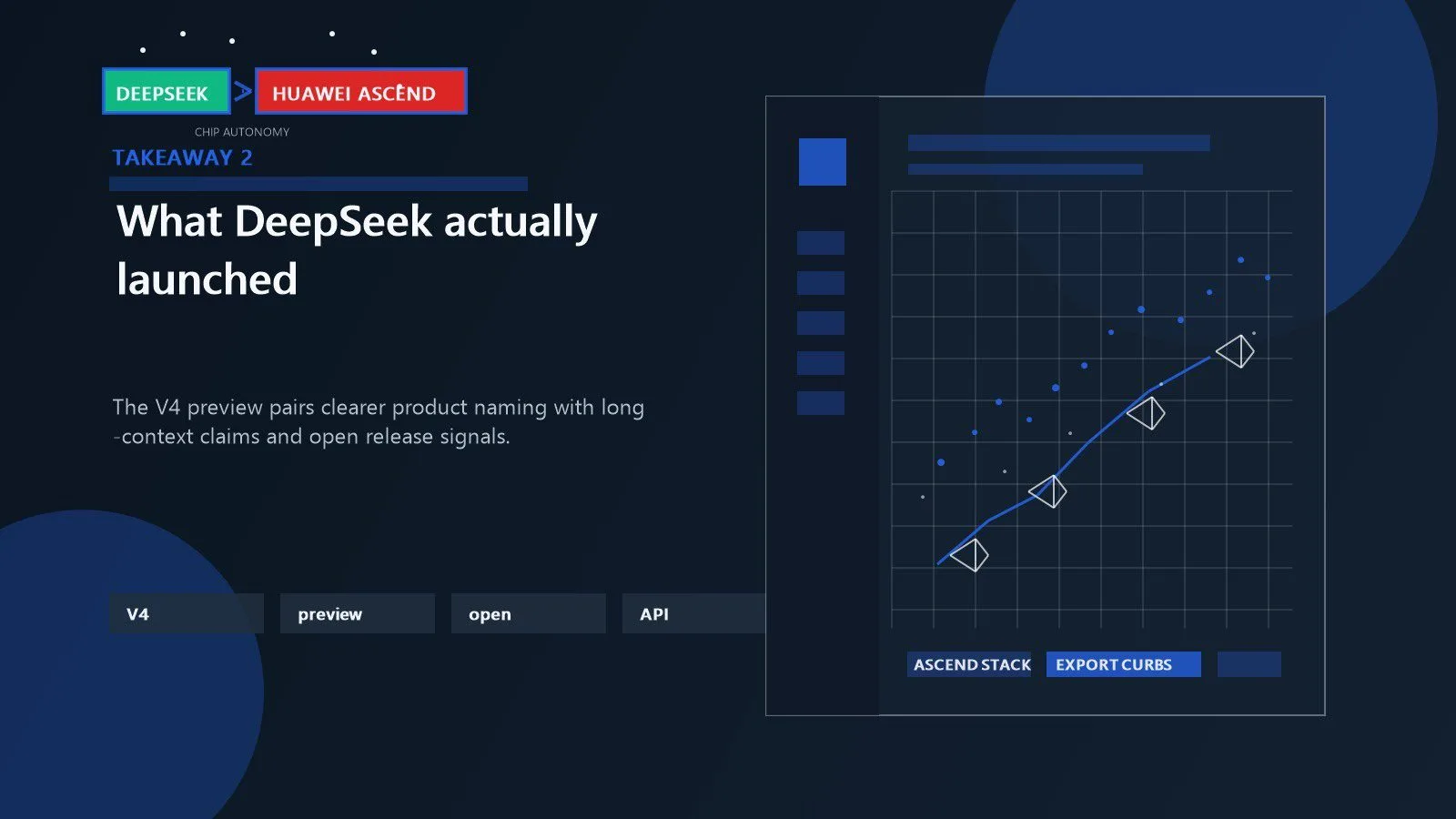 DEEPSEEK > HUAWEI ASCEND

CHIP AUTONOMY

TAKEAWAY 2

What DeepSeek actually launched

The V4 preview pairs clearer product naming with long -context claims and open release signals.

V4

preview

open

API

ASCEND STACK

EXPORT CURBS